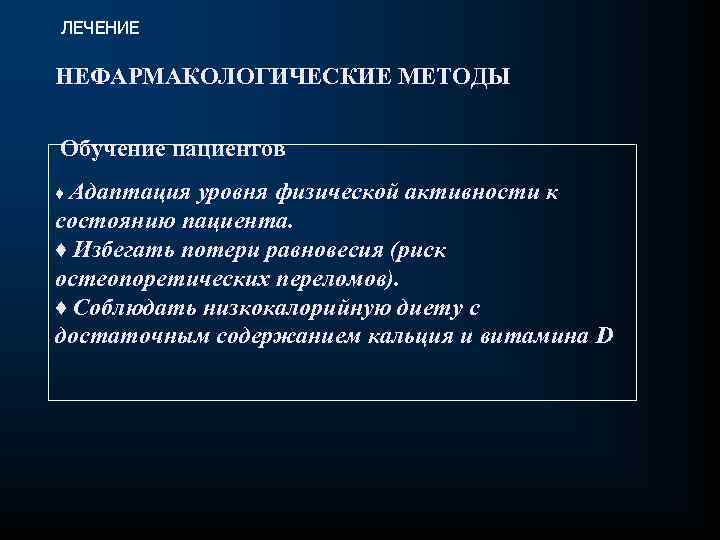 ЛЕЧЕНИЕ

НЕФАРМАКОЛОГИЧЕСКИЕ МЕТОДЫ

Обучение пациентов

♦ Адаптация уровня физической активности к состоянию пациента.
♦ Избегать потери равновесия (риск остеопоретических переломов).
♦ Соблюдать низкокалорийную диету с достаточным содержанием кальция и витамина D